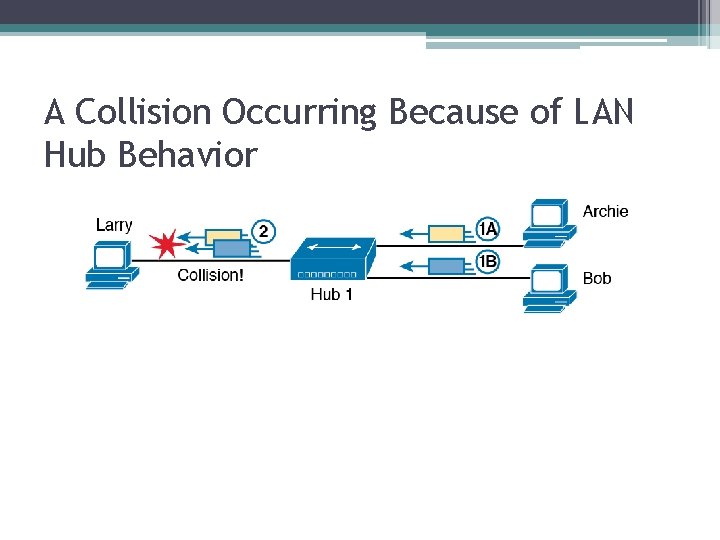 A Collision Occurring Because of LAN Hub Behavior

Larry

2

Collision!

Hub 1

1A

1B

Archie

Bob